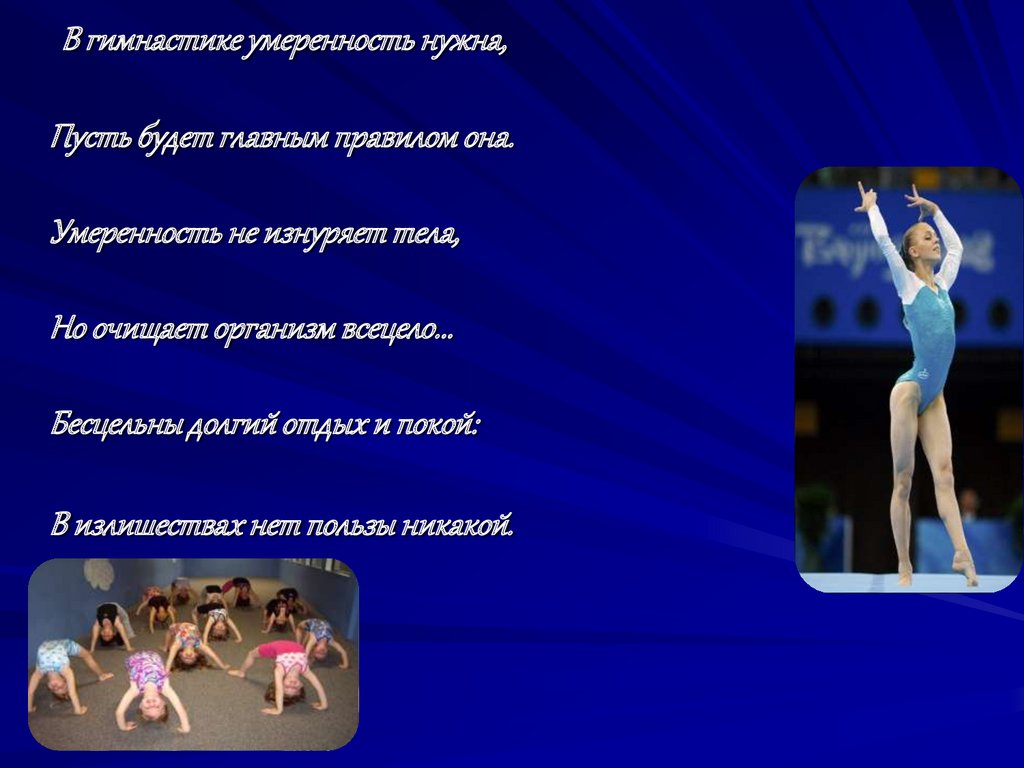 В гимнастике умеренность нужна,

Пусть будет главным правилом она.

Умеренность не изнуряет тела,

Но очищает организм всецело...

Бесцельны долгий отдых и покой:

В излишествах нет пользы никакой.